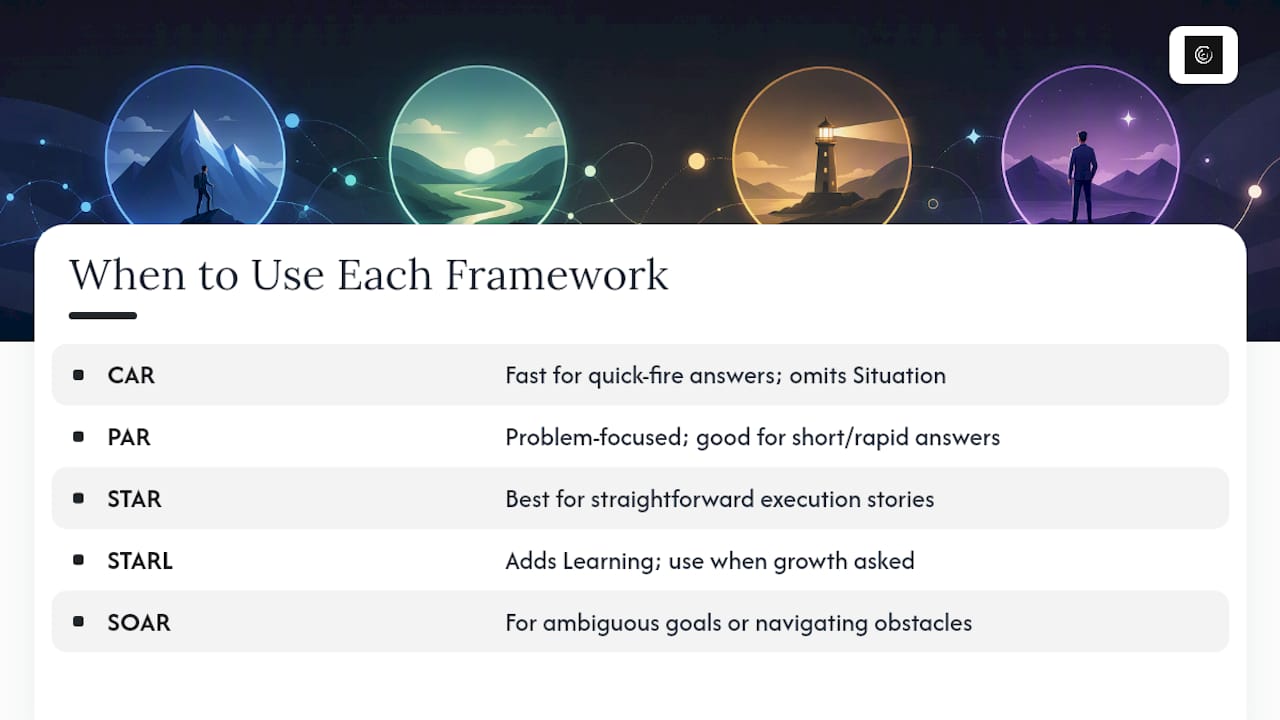 When to Use Each Framework

| | |
|---|---|
| CAR | Fast for quick-fire answers; omits Situation |
| PAR | Problem-focused; good for short/rapid answers |
| STAR | Best for straightforward execution stories |
| STARL | Adds Learning; use when growth asked |
| SOAR | For ambiguous goals or navigating obstacles |